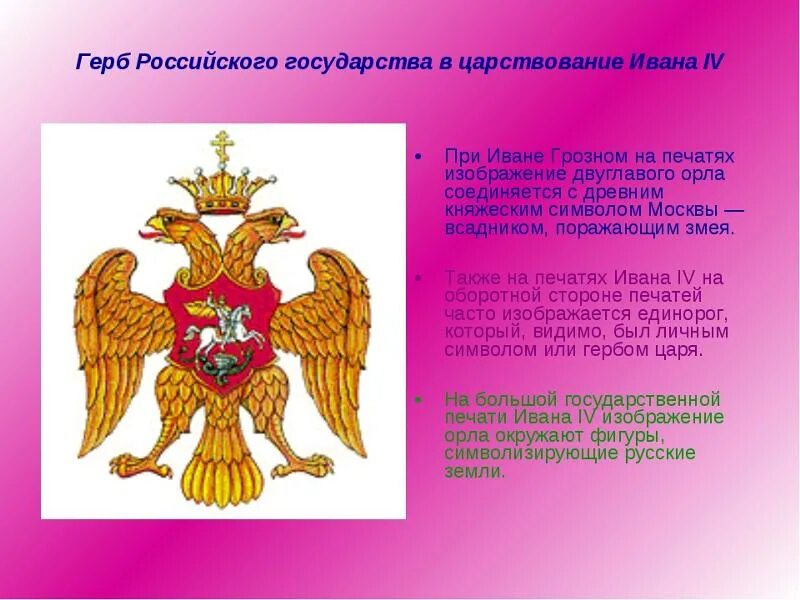 Герб Российского государства в царствование Ивана IV

• При Иване Грозном на печатях изображение двуглавого орла соединяется с древним княжеским символом Москвы — всадником, поражающим змея.

• Также на печатях Ивана IV на оборотной стороне печатей часто изображается единорог, который, видимо, был личным символом или гербом царя.

• На большой государственной печати Ивана IV изображение орла окружают фигуры, символизирующие русские земли.